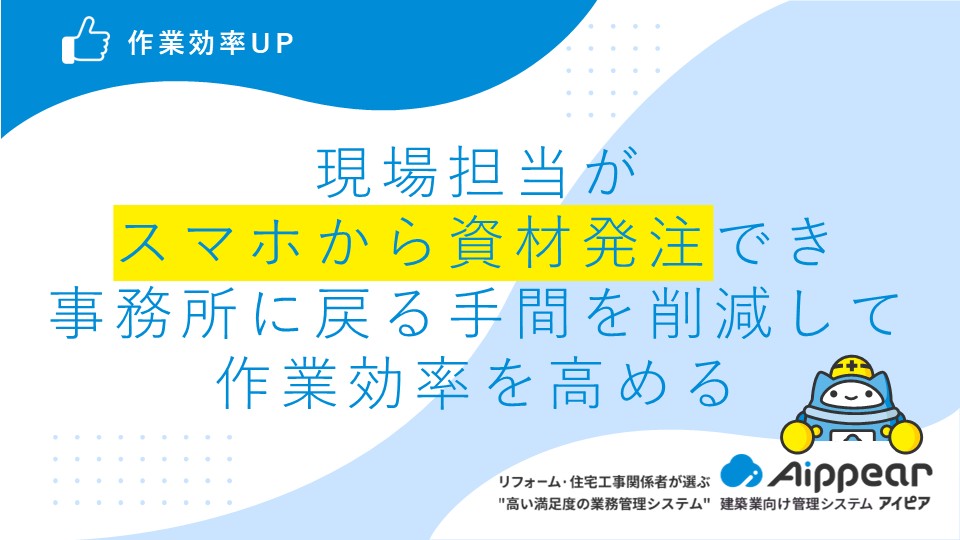 作業効率UP

現場担当が
スマホから資材発注でき
事務所に戻る手間を削減して
作業効率を高める

リフォーム・住宅工事関係者が選ぶ
"高い満足度の業務管理システム"

Aippear
建築業向け管理システム アイピア